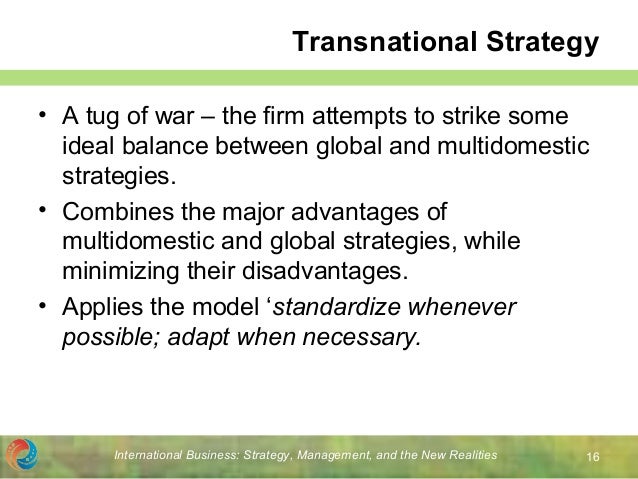 Transnational Strategy

• A tug of war – the firm attempts to strike some ideal balance between global and multidomestic strategies.

• Combines the major advantages of multidomestic and global strategies, while minimizing their disadvantages.

• Applies the model ‘standardize whenever possible; adapt when necessary.

International Business: Strategy, Management, and the New Realities

16